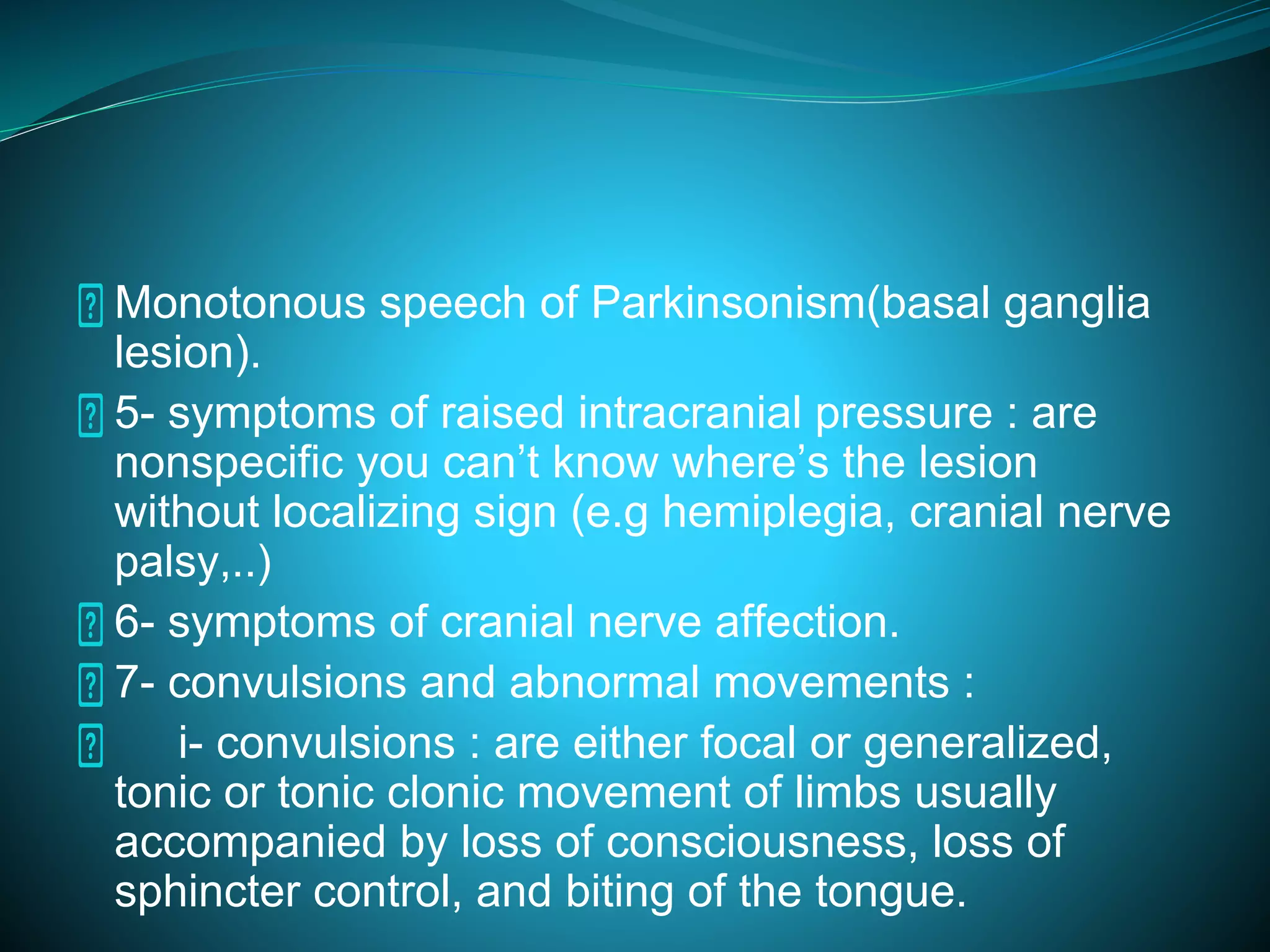 Monotonous speech of Parkinsonism(basal ganglia lesion).

5- symptoms of raised intracranial pressure : are nonspecific you can’t know where’s the lesion without localizing sign (e.g hemiplegia, cranial nerve palsy,..)

6- symptoms of cranial nerve affection.

7- convulsions and abnormal movements :

i- convulsions : are either focal or generalized, tonic or tonic clonic movement of limbs usually accompanied by loss of consciousness, loss of sphincter control, and biting of the tongue.